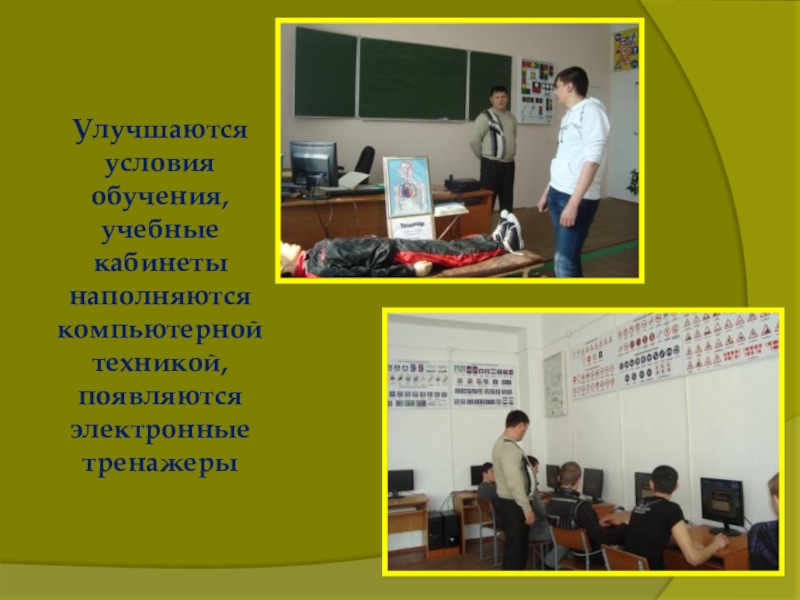 Улучшаются условия обучения, учебные кабинеты наполняются компьютерной техникой, появляются электронные тренажеры